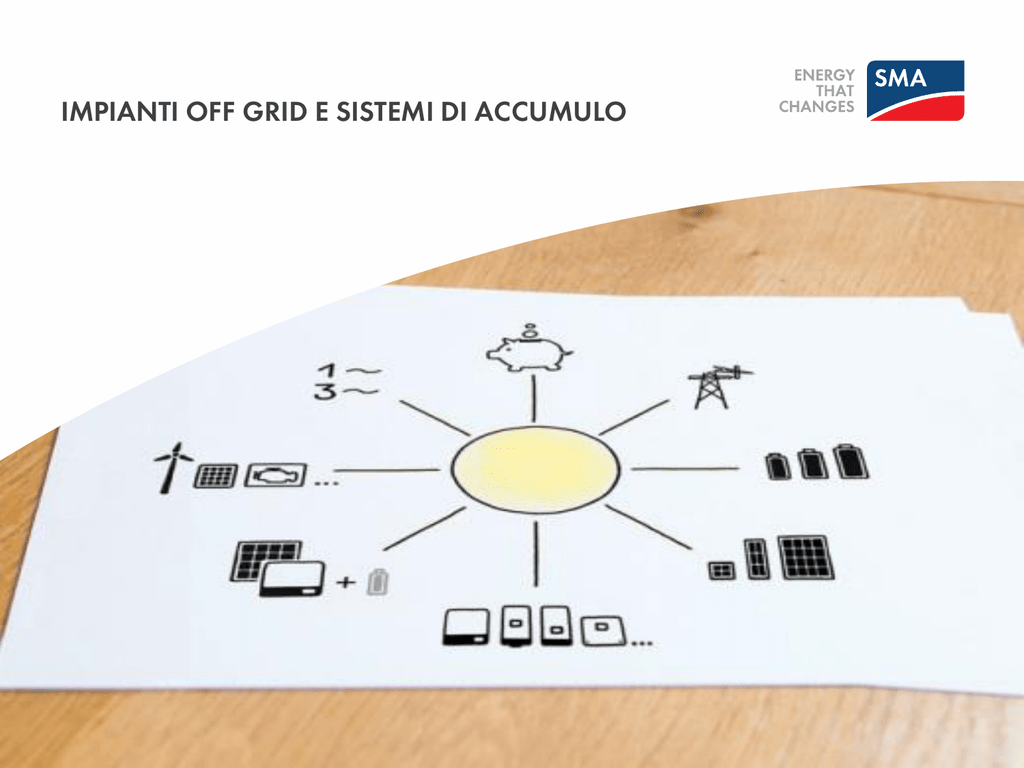 IMPIANTI OFF GRID E SISTEMI DI ACCUMULO

ENERGY THAT CHANGES

SMA

1 ~
3 ~

...

+

...